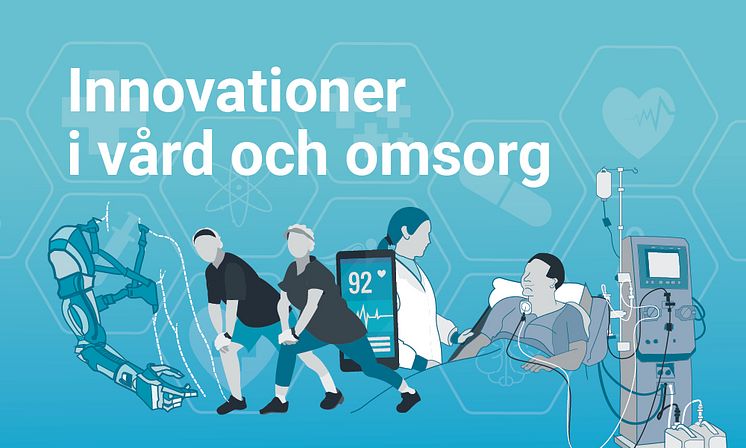 Innovationer i vård och omsorg

92